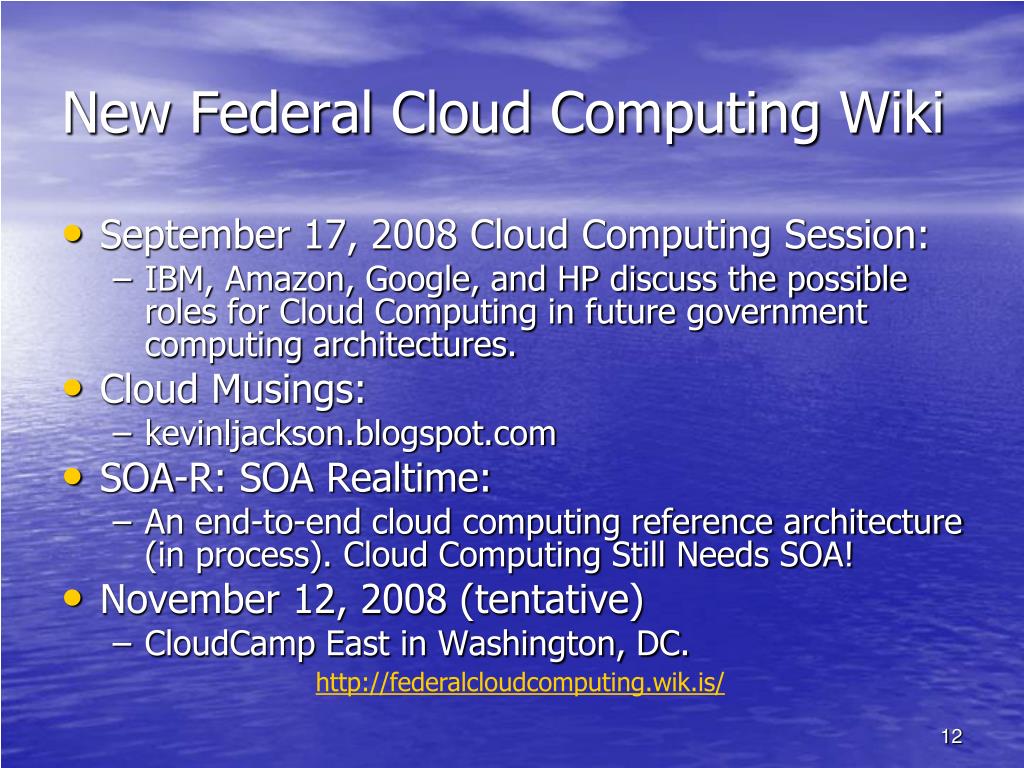 New Federal Cloud Computing Wiki

• September 17, 2008 Cloud Computing Session:
– IBM, Amazon, Google, and HP discuss the possible roles for Cloud Computing in future government computing architectures.
• Cloud Musings:
– kevinljackson.blogspot.com
• SOA-R: SOA Realtime:
– An end-to-end cloud computing reference architecture (in process). Cloud Computing Still Needs SOA!
• November 12, 2008 (tentative)
– CloudCamp East in Washington, DC.

http://federalcloudcomputing.wik.is/

12